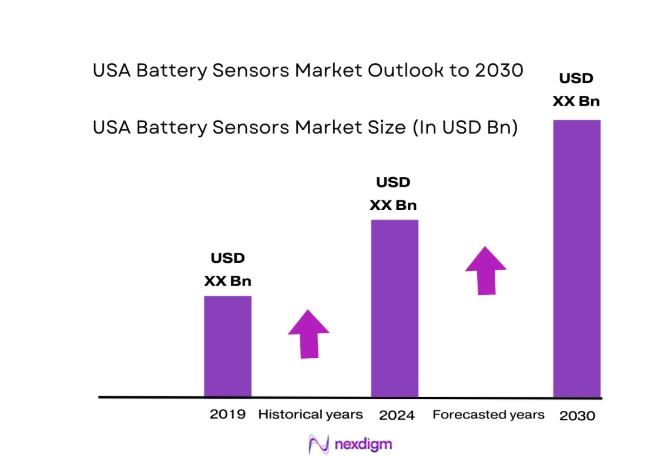 USA Battery Sensors Market Outlook to 2030

USA Battery Sensors Market Size (In USD Bn)

USD XX Bn

USD XX Bn

USD XX Bn

2019 Historical years 2024 Forecasted years 2030

nexdigm